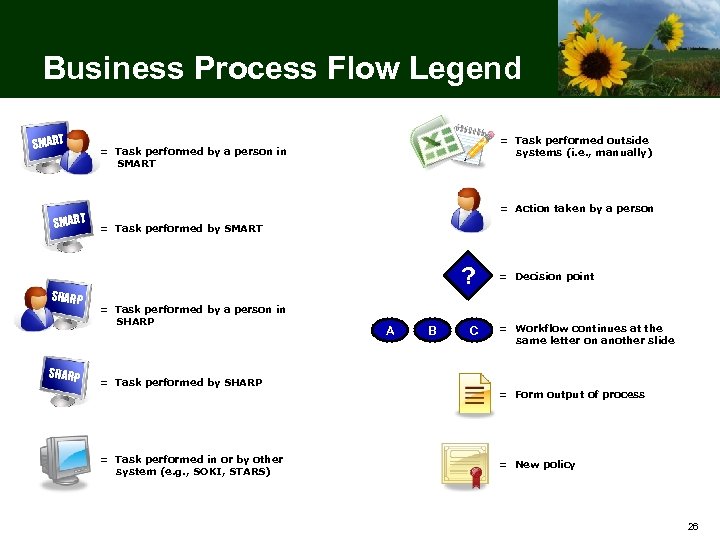 Business Process Flow Legend

SMART = Task performed by a person in SMART

SMART = Task performed by SMART

SHARP = Task performed by a person in SHARP

SHARP = Task performed by SHARP

= Task performed in or by other system (e.g., SOKI, STARS)

= Task performed outside systems (i.e., manually)

= Action taken by a person

? = Decision point

A B C = Workflow continues at the same letter on another slide

= Form output of process

= New policy

26